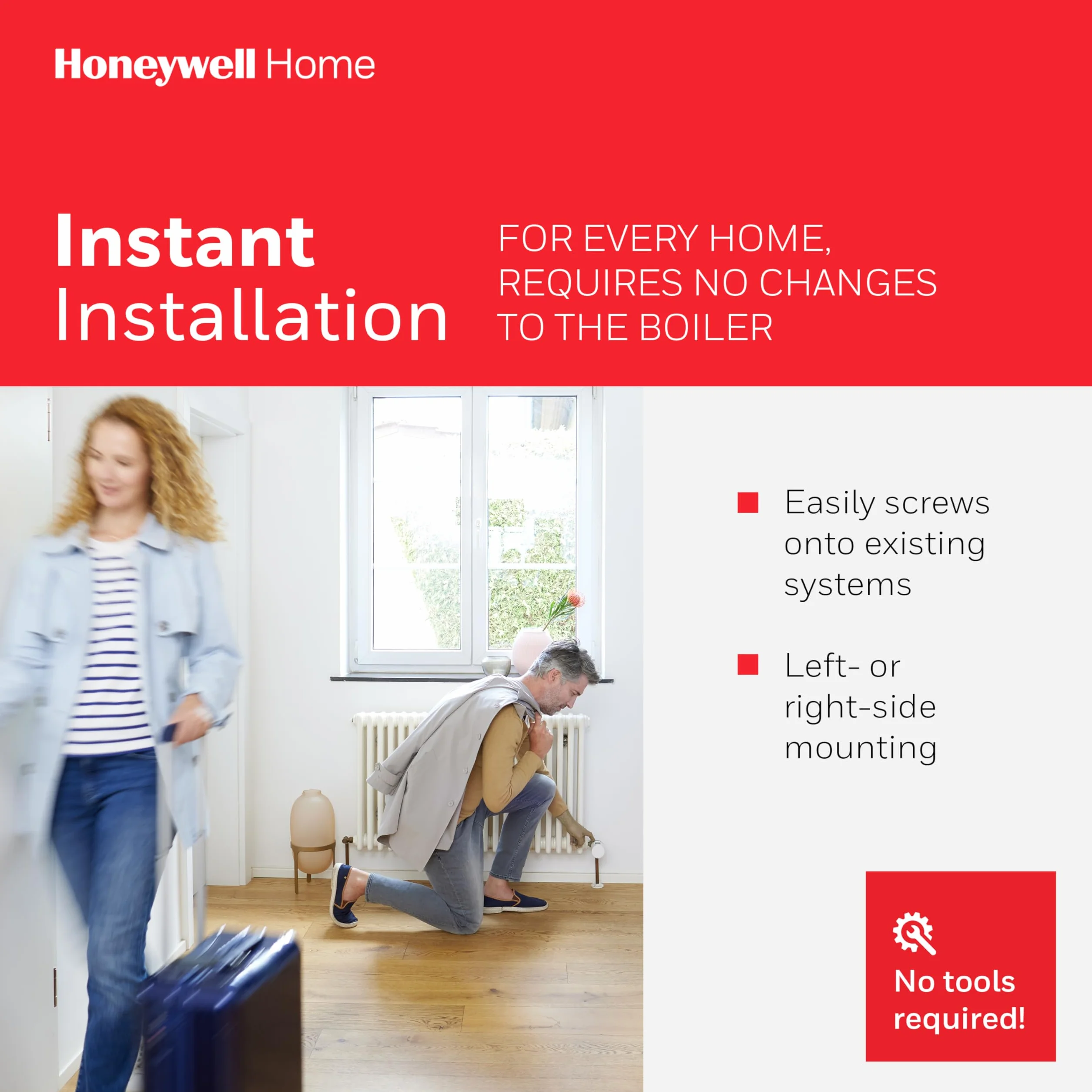 Honeywell Home

Instant Installation

FOR EVERY HOME, REQUIRES NO CHANGES TO THE BOILER

Easily screws onto existing systems

Left- or right-side mounting

No tools required!